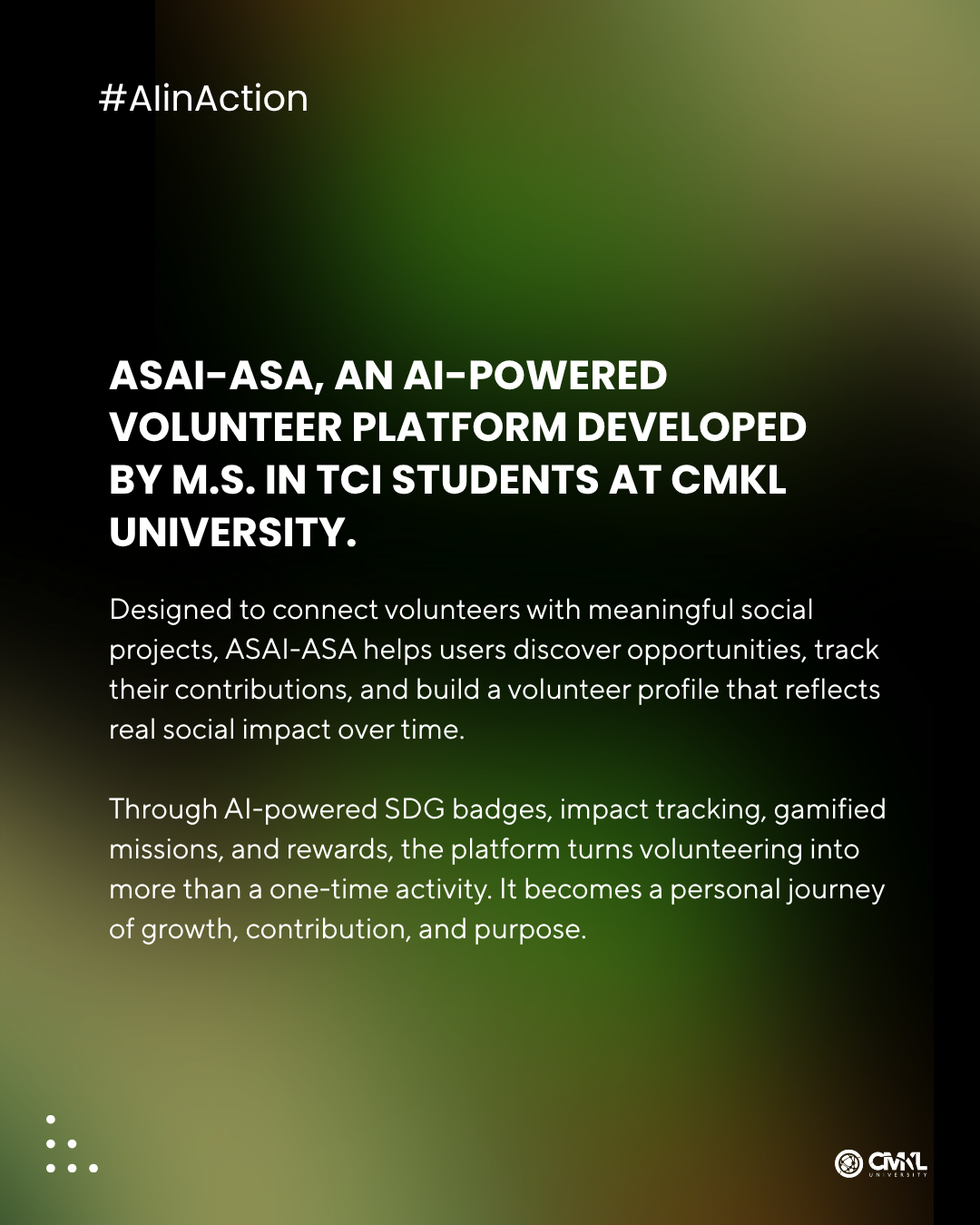 #AIinAction

ASAI-ASA, AN AI-POWERED VOLUNTEER PLATFORM DEVELOPED BY M.S. IN TCI STUDENTS AT CMKL UNIVERSITY.

Designed to connect volunteers with meaningful social projects, ASAI-ASA helps users discover opportunities, track their contributions, and build a volunteer profile that reflects real social impact over time.

Through AI-powered SDG badges, impact tracking, gamified missions, and rewards, the platform turns volunteering into more than a one-time activity. It becomes a personal journey of growth, contribution, and purpose.

CMKL UNIVERSITY